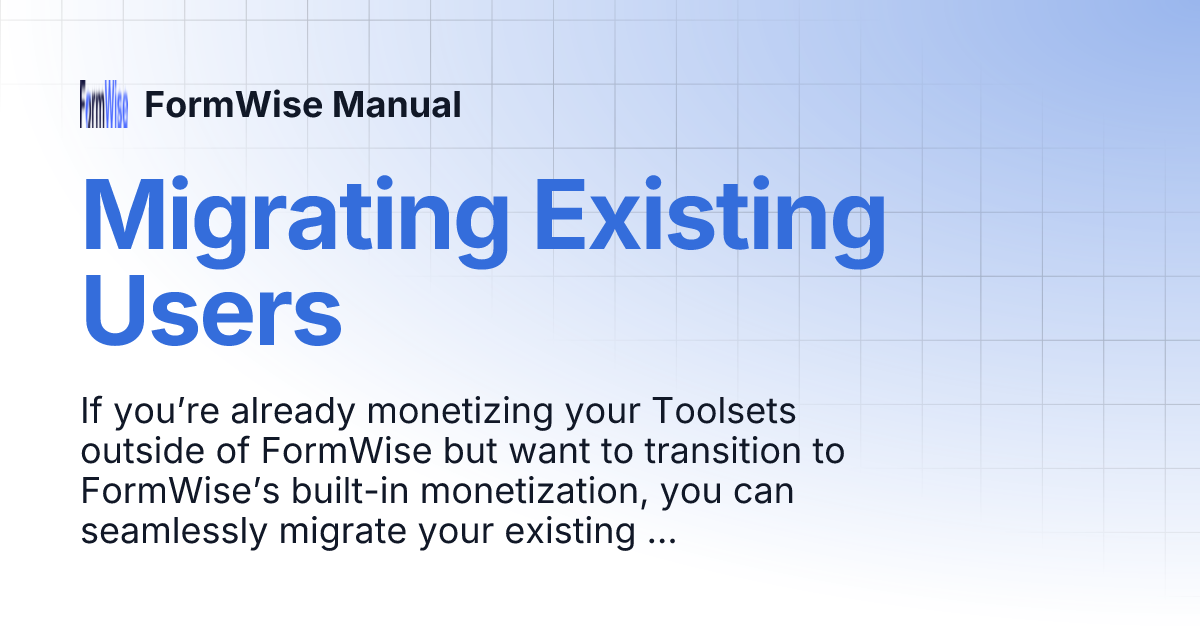 FormWise

FormWise Manual

Migrating Existing Users

If you’re already monetizing your Toolsets outside of FormWise but want to transition to FormWise’s built-in monetization, you can seamlessly migrate your existing ...